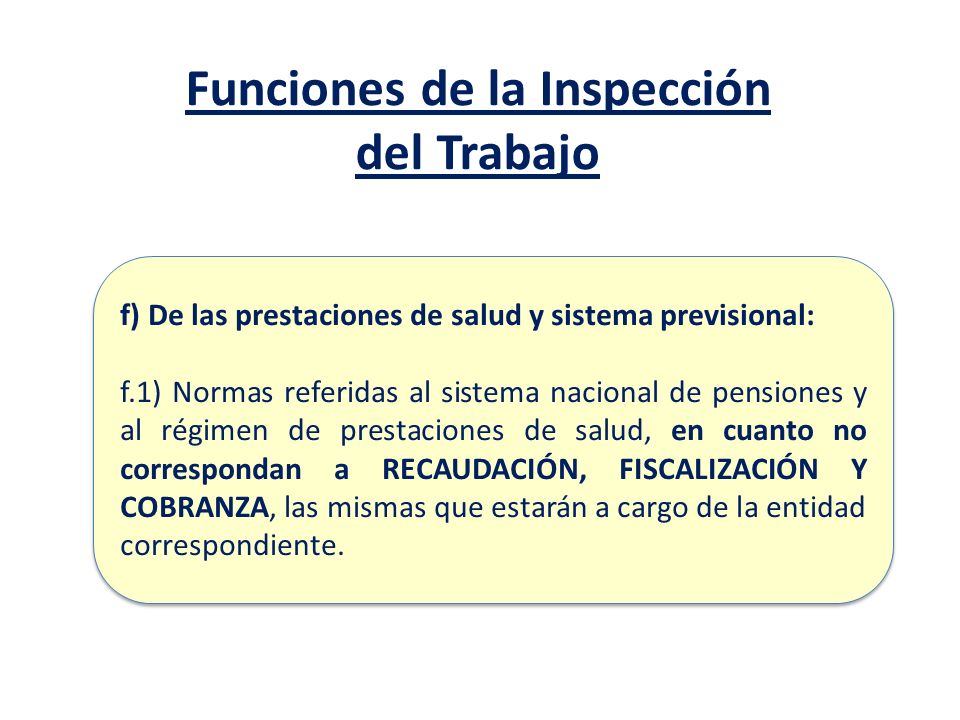 Funciones de la Inspección del Trabajo

f) De las prestaciones de salud y sistema previsional:

f.1) Normas referidas al sistema nacional de pensiones y al régimen de prestaciones de salud, en cuanto no correspondan a RECAUDACIÓN, FISCALIZACIÓN Y COBRANZA, las mismas que estarán a cargo de la entidad correspondiente.